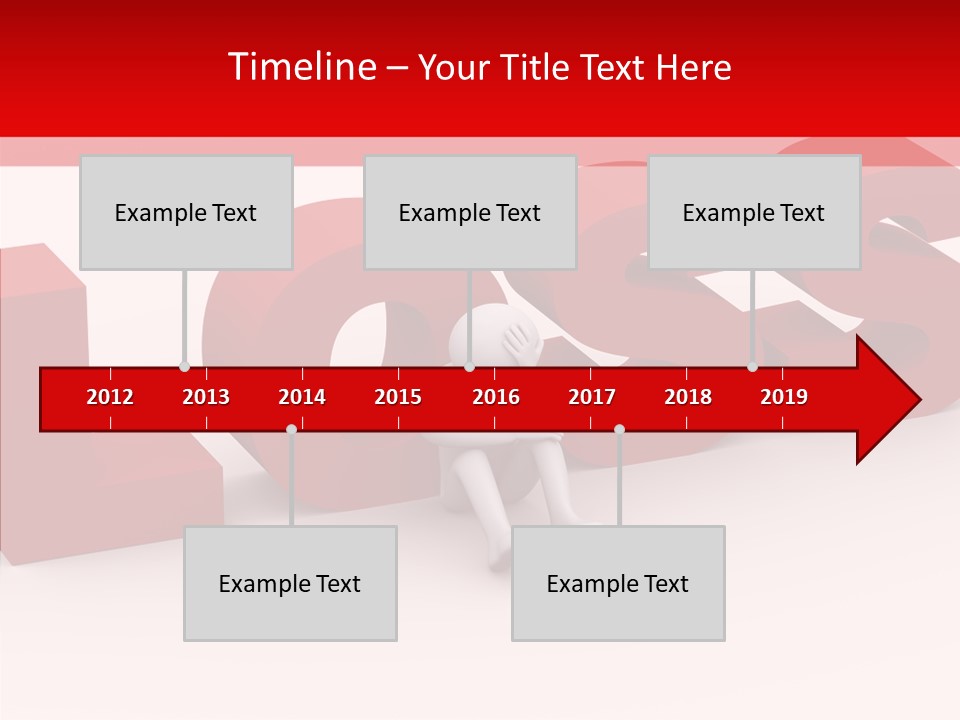 Timeline – Your Title Text Here

Example Text

Example Text

Example Text

2012
2013
2014
2015
2016
2017
2018
2019

Example Text

Example Text